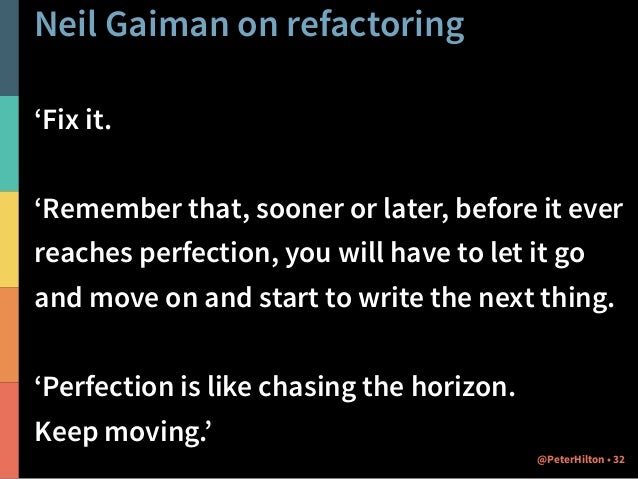 Neil Gaiman on refactoring

‘Fix it.

‘Remember that, sooner or later, before it ever reaches perfection, you will have to let it go and move on and start to write the next thing.

‘Perfection is like chasing the horizon. Keep moving.’

@PeterHilton • 32